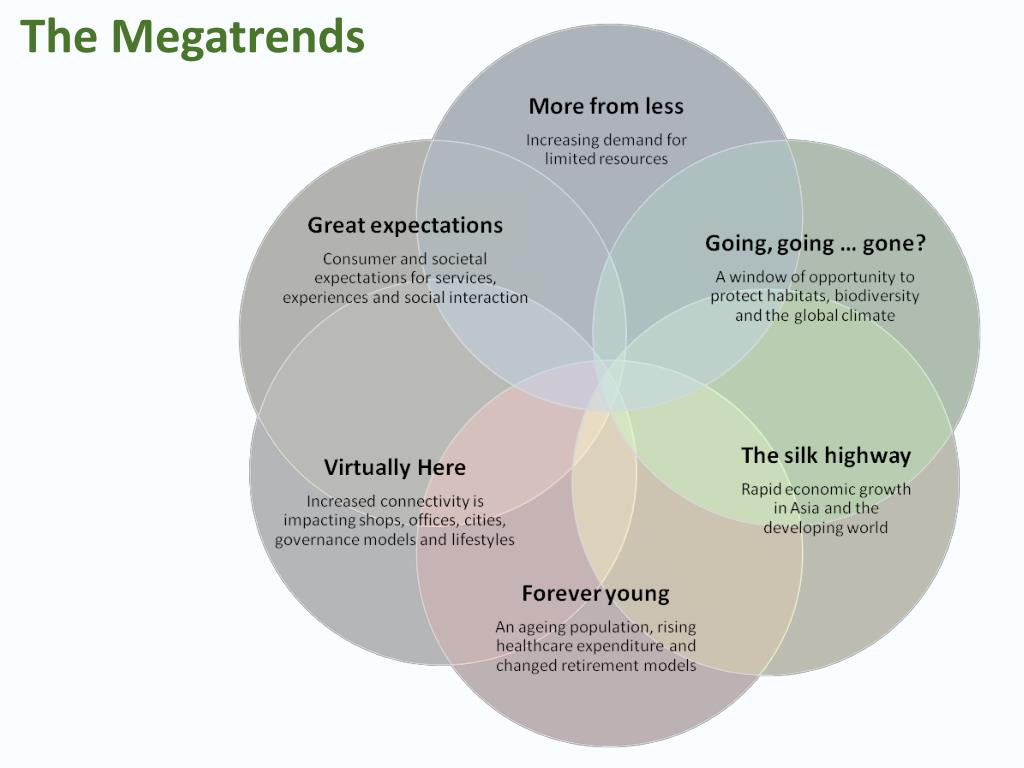 The Megatrends

More from less

Increasing demand for limited resources

Great expectations

Consumer and societal expectations for services, experiences and social interaction

Going, going … gone?

A window of opportunity to protect habitats, biodiversity and the global climate

Virtually Here

Increased connectivity is impacting shops, offices, cities, governance models and lifestyles

The silk highway

Rapid economic growth in Asia and the developing world

Forever young

An ageing population, rising healthcare expenditure and changed retirement models